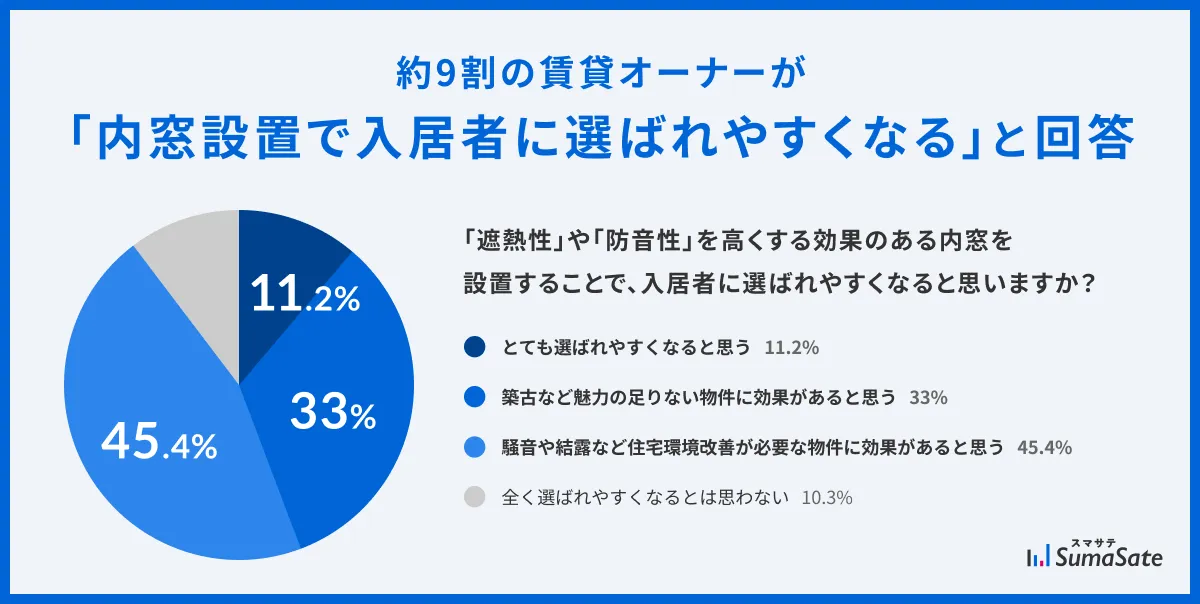 約9割の賃貸オーナーが
「内窓設置で入居者に選ばれやすくなる」と回答

11.2%

33%

45.4%

「遮熱性」や「防音性」を高くする効果のある内窓を設置することで、入居者に選ばれやすくなると思いますか？

とても選ばれやすくなると思う 11.2%

築古など魅力の足りない物件に効果があると思う 33%

騒音や結露など住宅環境改善が必要な物件に効果があると思う 45.4%

全く選ばれやすくなるとは思わない 10.3%

スマサテ
SumaSate